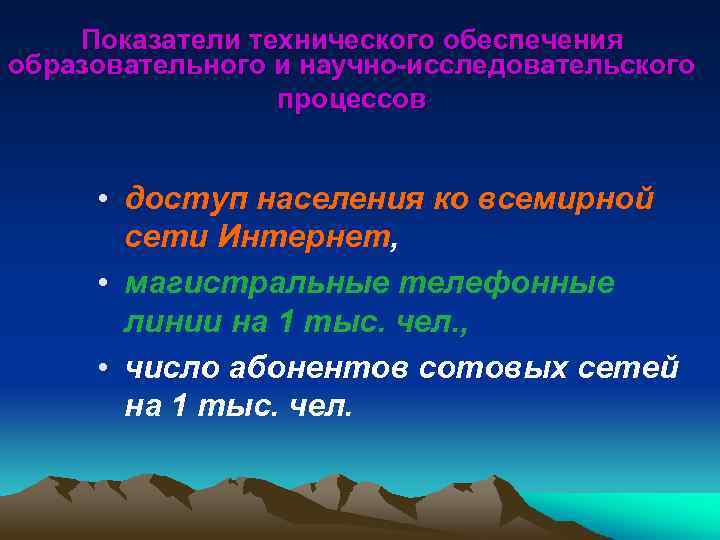 Показатели технического обеспечения образовательного и научно-исследовательского процессов

• доступ населения ко всемирной сети Интернет,

• магистральные телефонные линии на 1 тыс. чел.,

• число абонентов сотовых сетей на 1 тыс. чел.